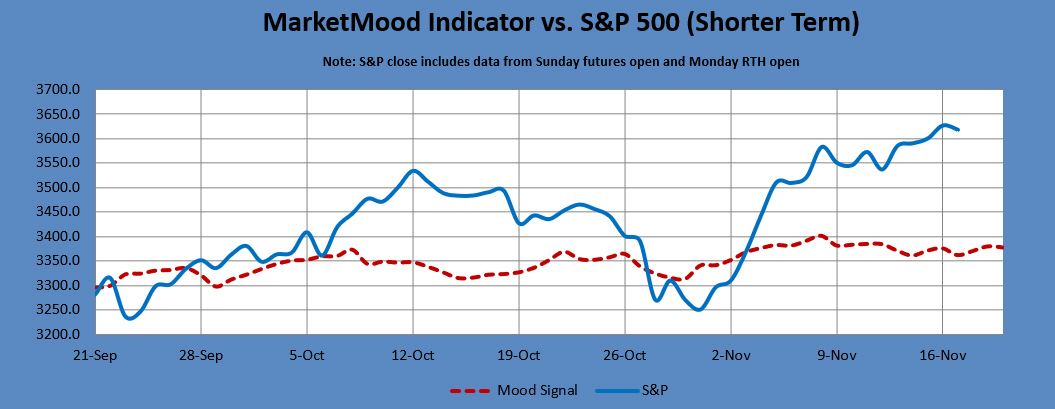 MarketMood Indicator vs. S&P 500 (Shorter Term)

Note: S&P close includes data from Sunday futures open and Monday RTH open

3700.0
3650.0
3600.0
3550.0
3500.0
3450.0
3400.0
3350.0
3300.0
3250.0
3200.0

21-Sep
28-Sep
5-Oct
12-Oct
19-Oct
26-Oct
2-Nov
9-Nov
16-Nov

Mood Signal
S&P